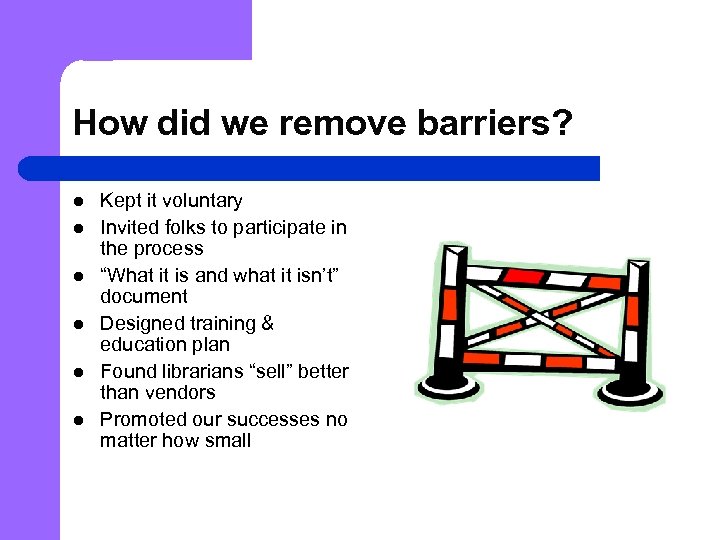 How did we remove barriers?

- Kept it voluntary
- Invited folks to participate in the process
- “What it is and what it isn’t” document
- Designed training & education plan
- Found librarians “sell” better than vendors
- Promoted our successes no matter how small